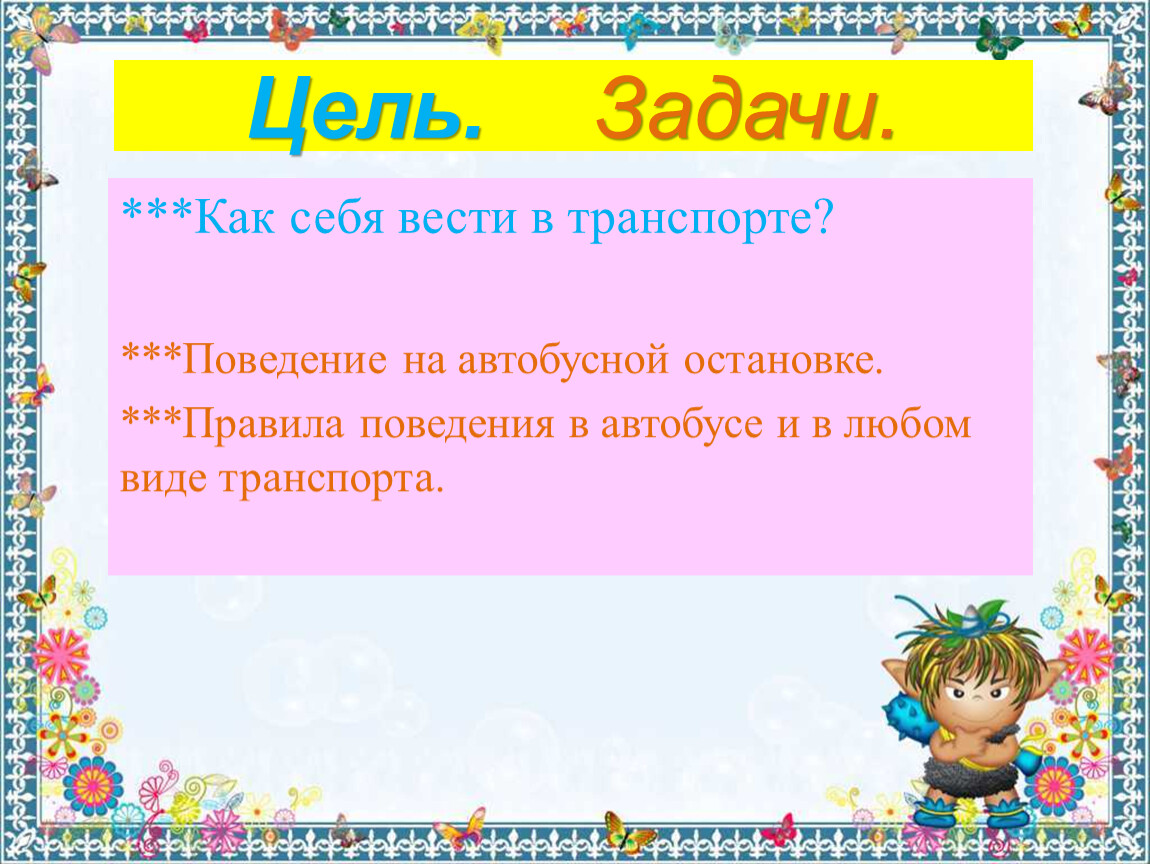 Цель. Задачи.

***Как себя вести в транспорте?

***Поведение на автобусной остановке.

***Правила поведения в автобусе и в любом виде транспорта.